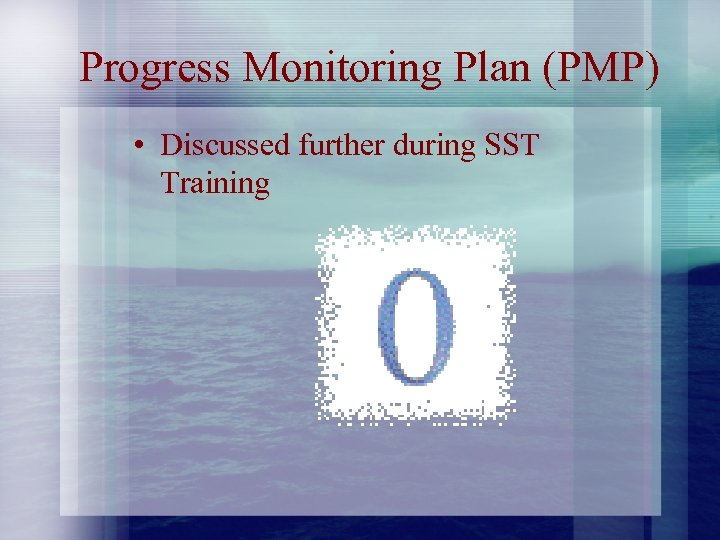 Progress Monitoring Plan (PMP)

• Discussed further during SST Training

0